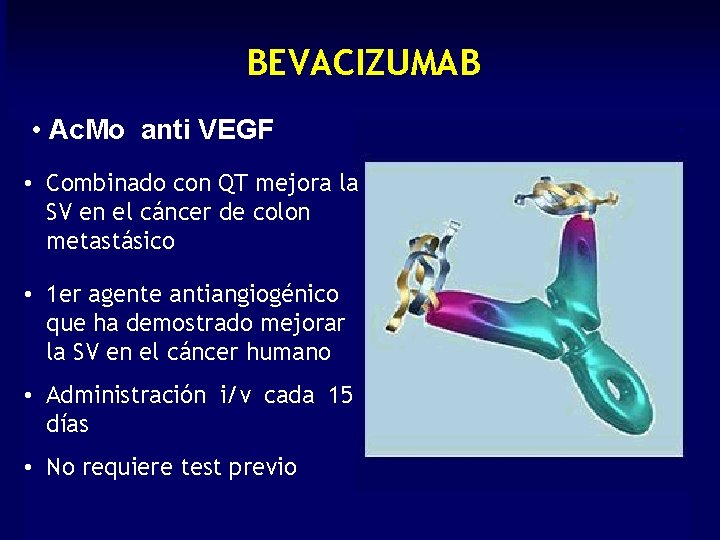 BEVACIZUMAB

• AcMo anti VEGF

• Combinado con QT mejora la SV en el cáncer de colon metastásico

• 1er agente antiangiogénico que ha demostrado mejorar la SV en el cáncer humano

• Administración i/v cada 15 días

• No requiere test previo